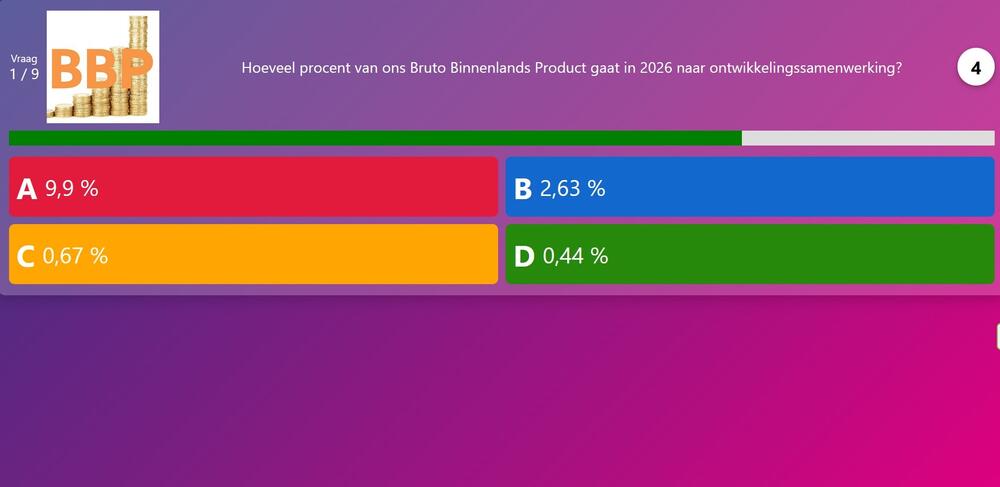 Vraag
1 / 9

BBP

Hoeveel procent van ons Bruto Binnenlands Product gaat in 2026 naar ontwikkelingssamenwerking?

4

A 9,9 %

B 2,63 %

C 0,67 %

D 0,44 %